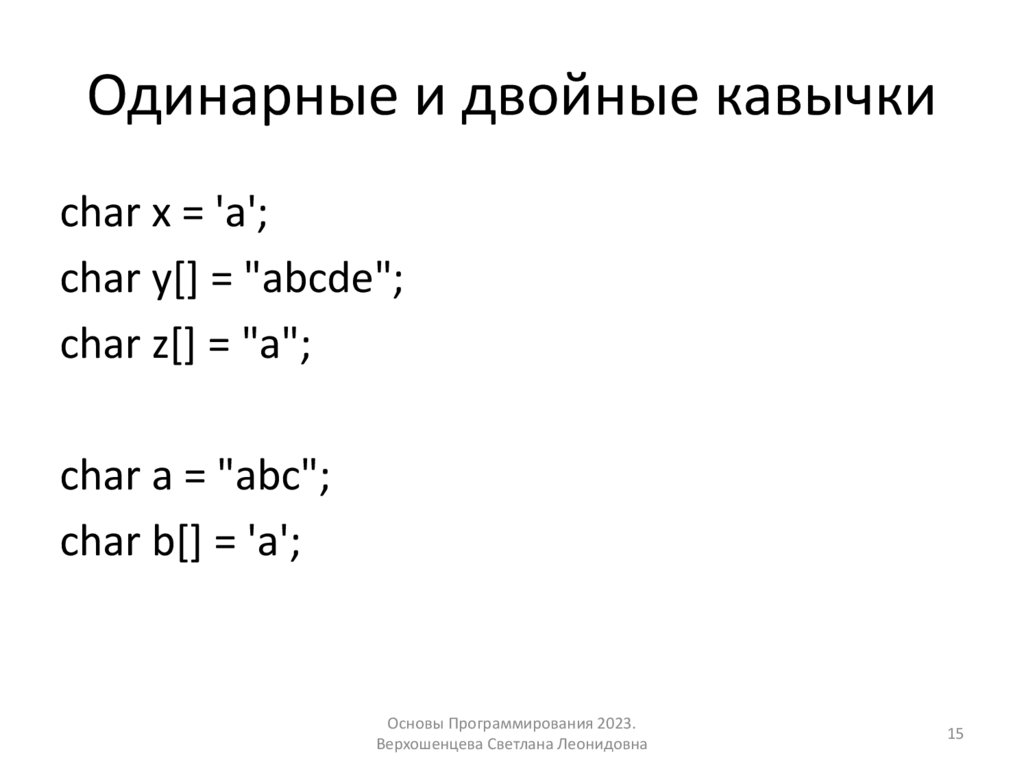 Одинарные и двойные кавычки

char x = 'a';
char y[] = "abcde";
char z[] = "a";

char a = "abc";
char b[] = 'a';

Основы Программирования 2023.
Верхошенцева Светлана Леонидовна

15